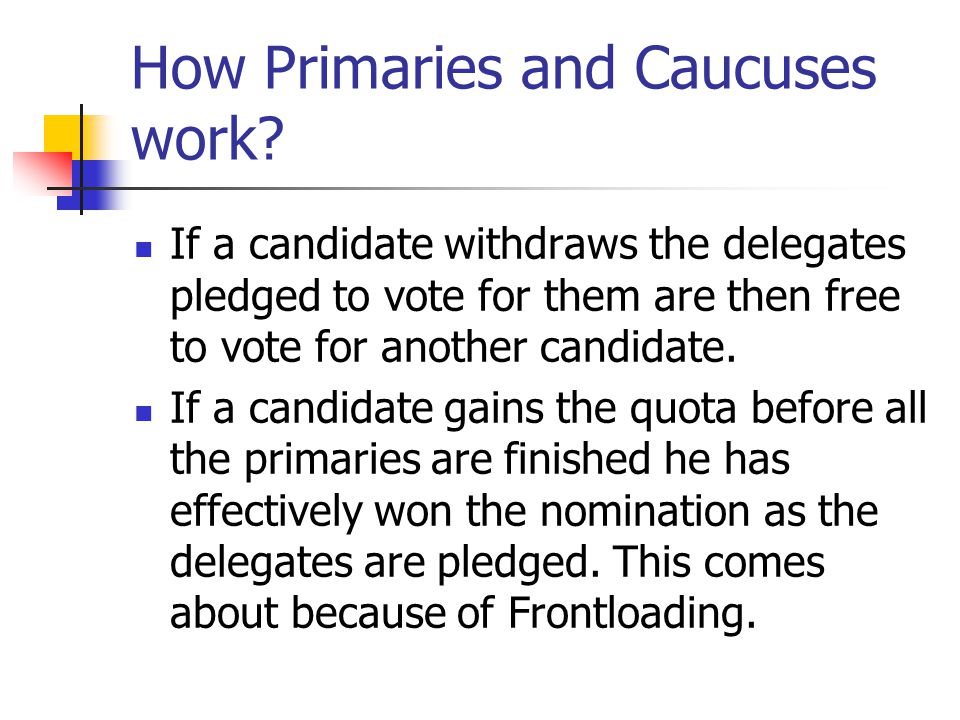 How Primaries and Caucuses work?

- If a candidate withdraws the delegates pledged to vote for them are then free to vote for another candidate.
- If a candidate gains the quota before all the primaries are finished he has effectively won the nomination as the delegates are pledged. This comes about because of Frontloading.